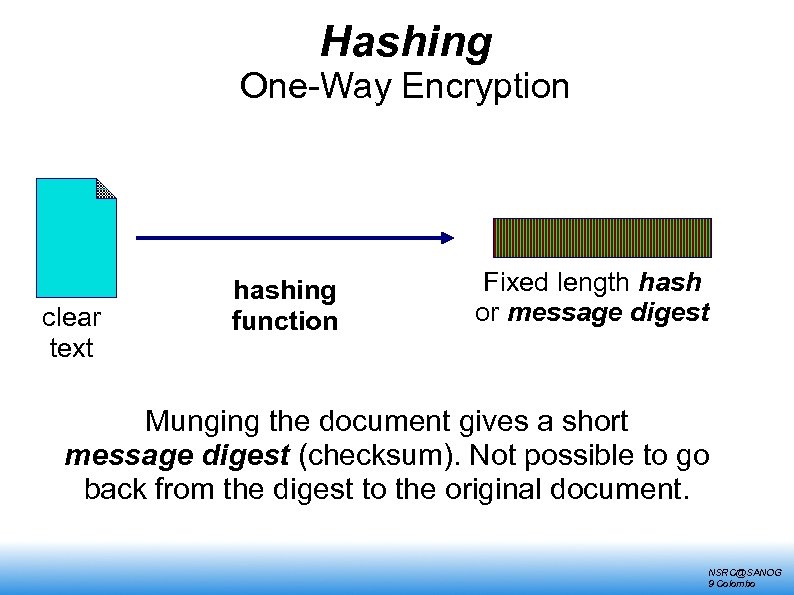 Hashing
One-Way Encryption

clear text

hashing function

Fixed length hash or message digest

Munging the document gives a short message digest (checksum). Not possible to go back from the digest to the original document.

NSRC@SANOG 9 Colombo